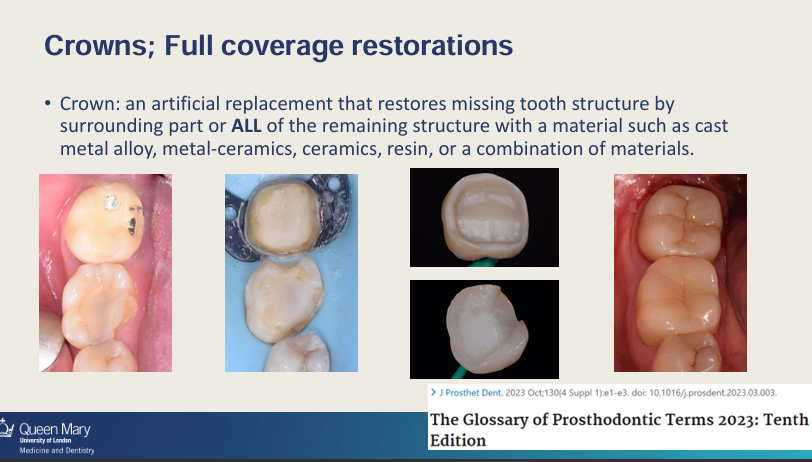 Crowns; Full coverage restorations

• Crown: an artificial replacement that restores missing tooth structure by surrounding part or **ALL** of the remaining structure with a material such as cast metal alloy, metal-ceramics, ceramics, resin, or a combination of materials.

> J Prosthet Dent. 2023 Oct;130(4 Suppl 1):e1-e3. doi: 10.1016/j.prosdent.2023.03.003.

The Glossary of Prosthodontic Terms 2023: Tenth Edition

Queen Mary University of London Medicine and Dentistry